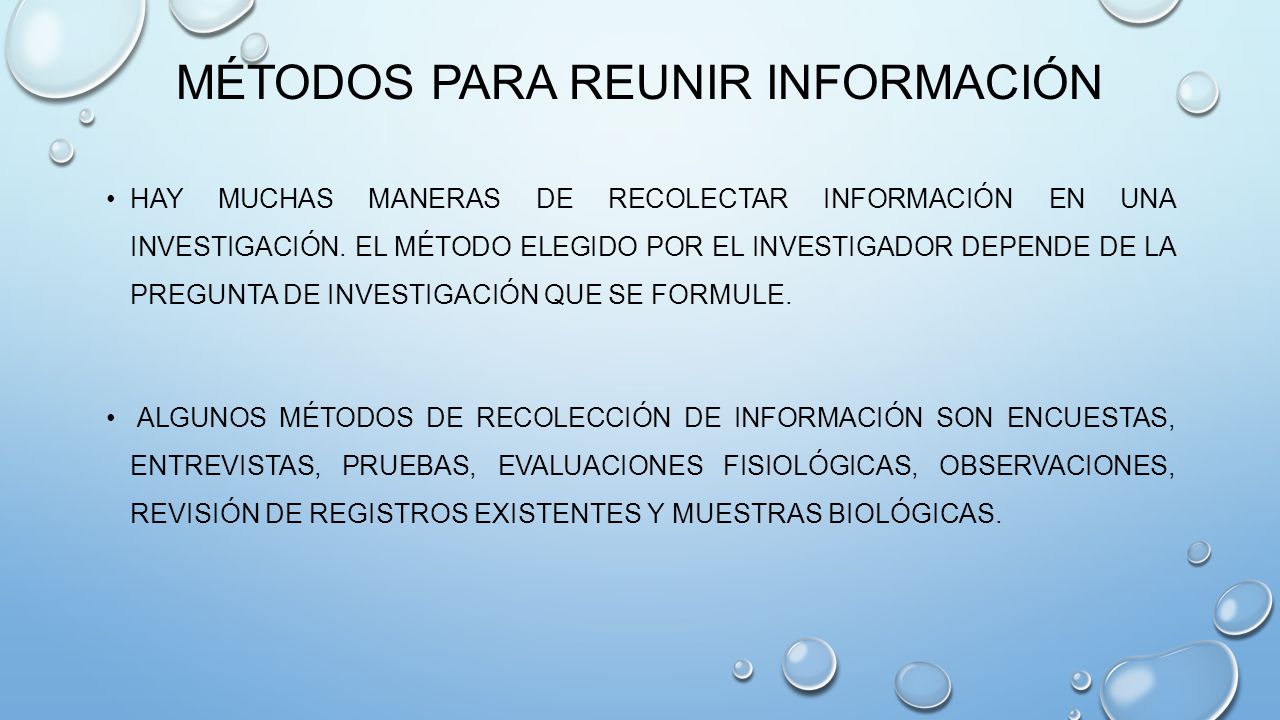 MÉTODOS PARA REUNIR INFORMACIÓN

• HAY MUCHAS MANERAS DE RECOLECTAR INFORMACIÓN EN UNA INVESTIGACIÓN. EL MÉTODO ELEGIDO POR EL INVESTIGADOR DEPENDE DE LA PREGUNTA DE INVESTIGACIÓN QUE SE FORMULE.

• ALGUNOS MÉTODOS DE RECOLECCIÓN DE INFORMACIÓN SON ENCUESTAS, ENTREVISTAS, PRUEBAS, EVALUACIONES FISIOLÓGICAS, OBSERVACIONES, REVISIÓN DE REGISTROS EXISTENTES Y MUESTRAS BIOLÓGICAS.